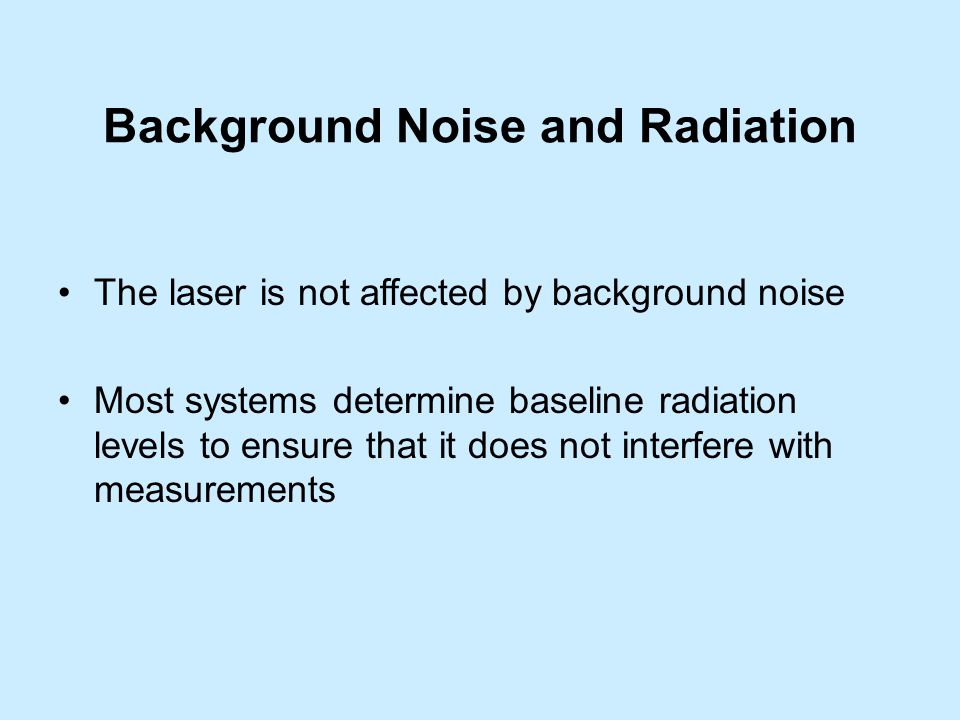 Background Noise and Radiation

• The laser is not affected by background noise

• Most systems determine baseline radiation levels to ensure that it does not interfere with measurements